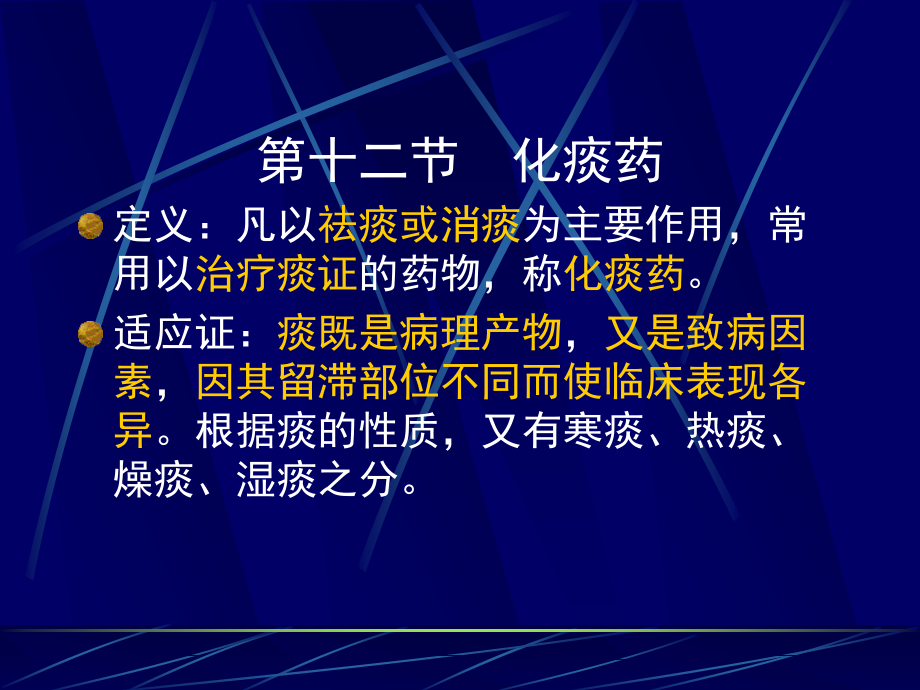 第十二节　化痰药

定义：凡以祛痰或消痰为主要作用，常用以治疗痰证的药物，称化痰药。

适应证：痰既是病理产物，又是致病因素，因其留滞部位不同而使临床表现各异。根据痰的性质，又有寒痰、热痰、燥痰、湿痰之分。